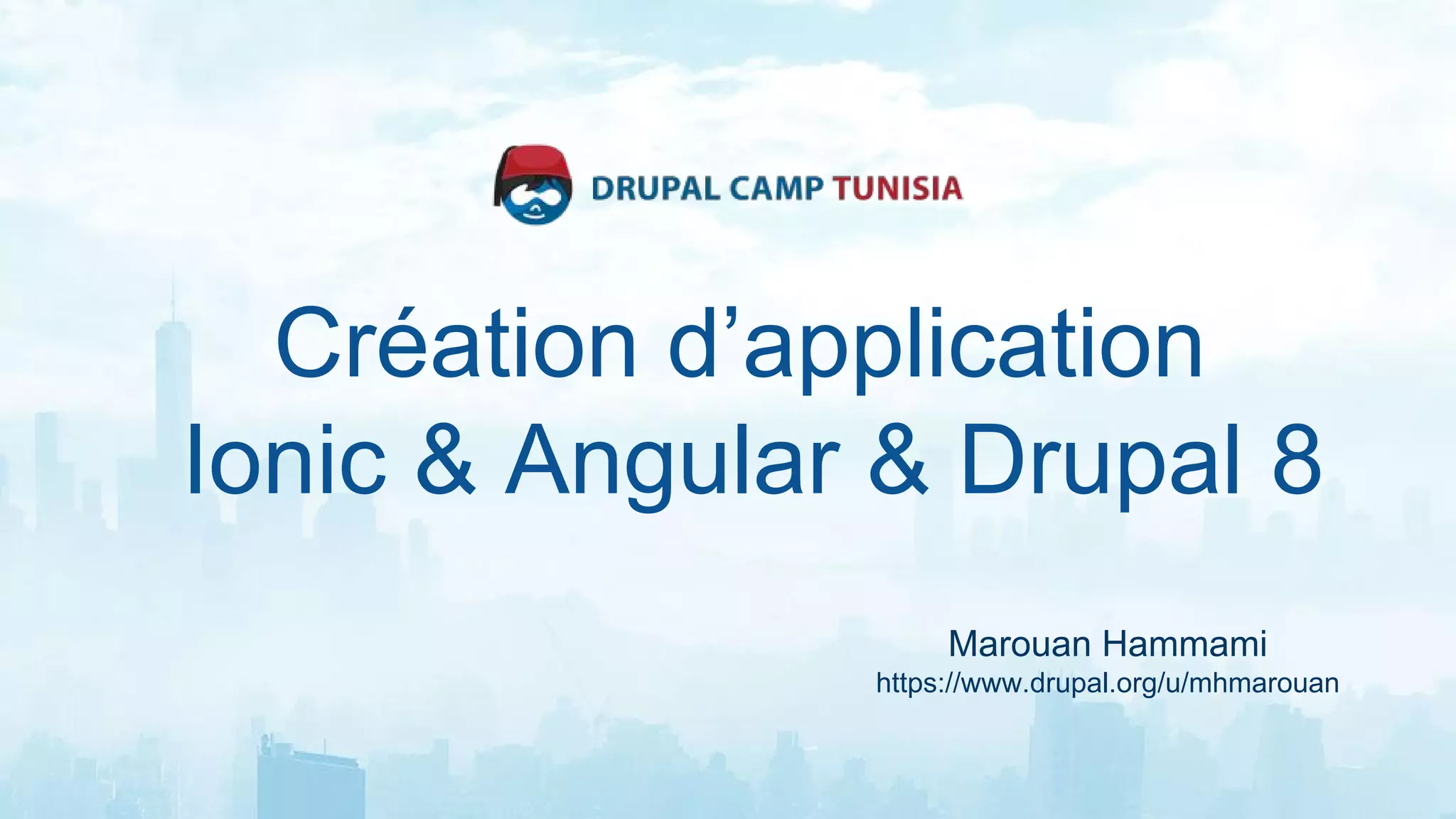 DRUPAL CAMP TUNISIA

Création d’application Ionic & Angular & Drupal 8

Marouan Hammami
https://www.drupal.org/u/mhmarouan